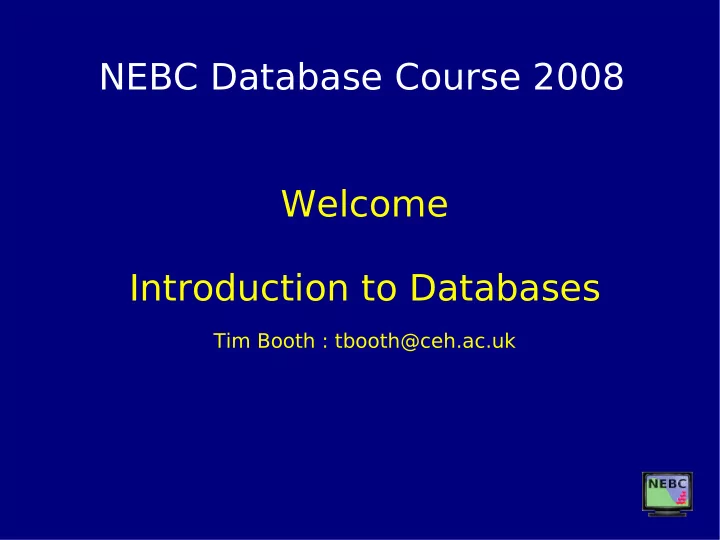 NEBC Database Course 2008

Welcome

Introduction to Databases

Tim Booth : tbooth@ceh.ac.uk

NEBC